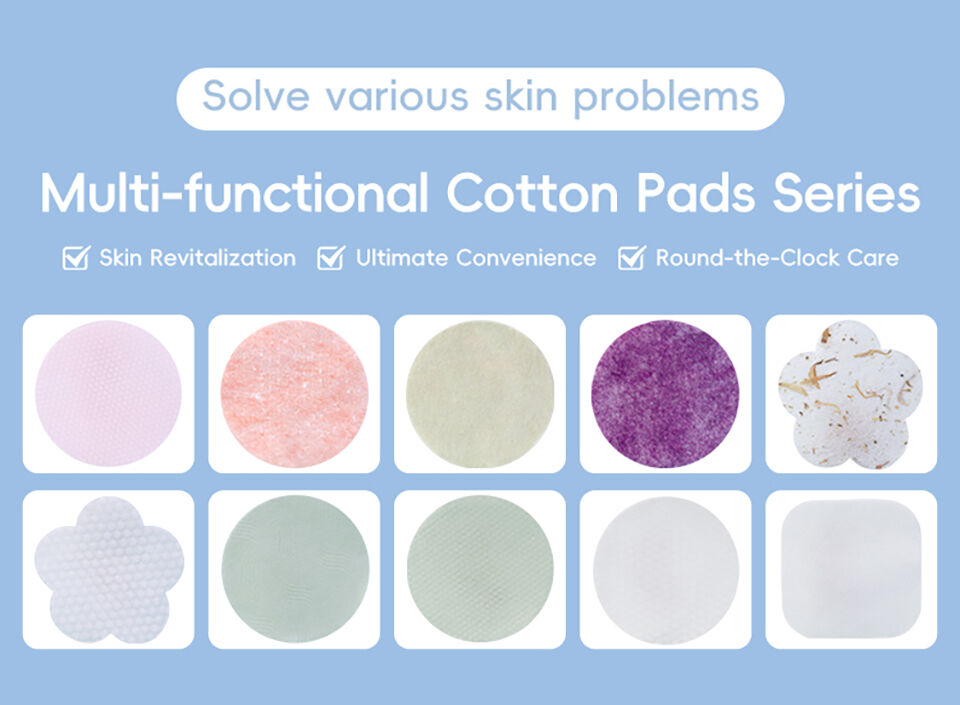 Solve various skin problems

Multi-functional Cotton Pads Series

Skin Revitalization Ultimate Convenience Round-the-Clock Care